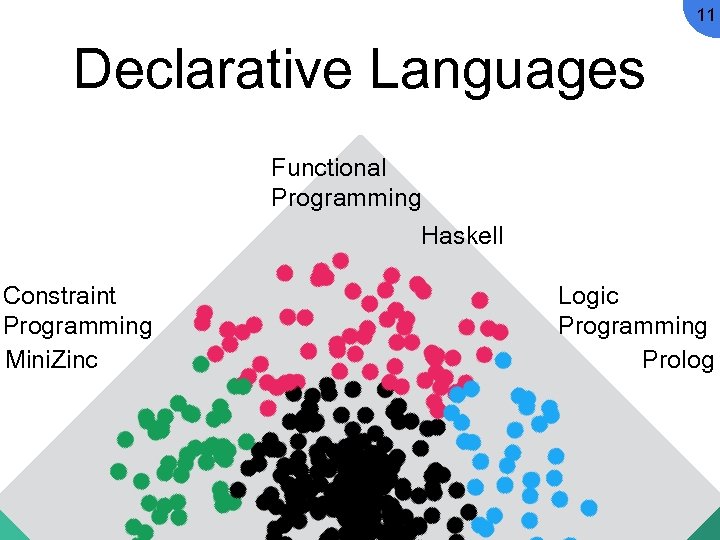 11

Declarative Languages

Functional Programming

Haskell

Constraint Programming

MiniZinc

Logic Programming

Prolog